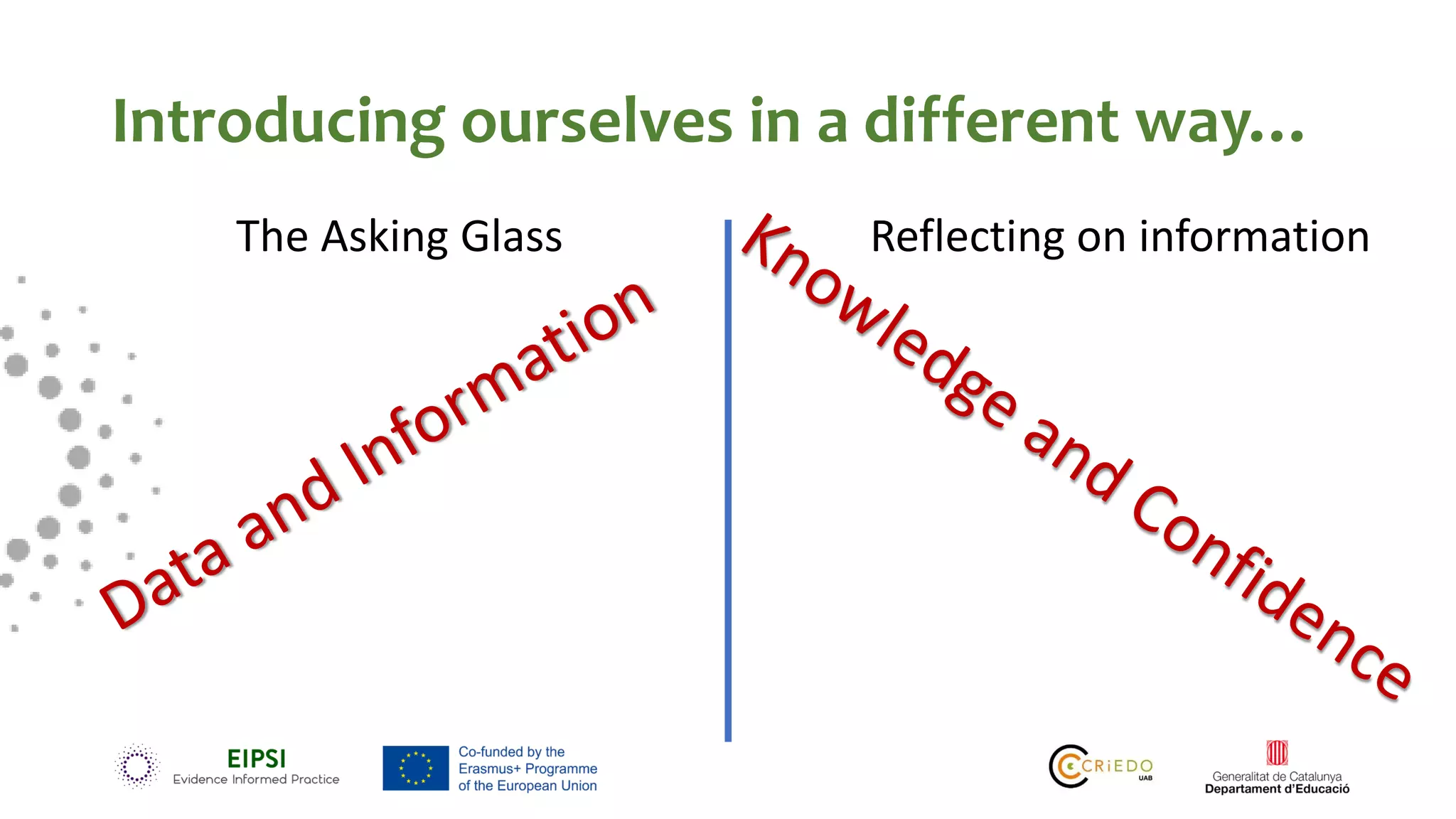 Introducing ourselves in a different way...

The Asking Glass

Data and Information

Reflecting on information

Knowledge and Confidence

EIPSI
Evidence Informed Practice

Co-funded by the Erasmus+ Programme of the European Union

CRiEDO
UAB

Generalitat de Catalunya
Departament d'Educació